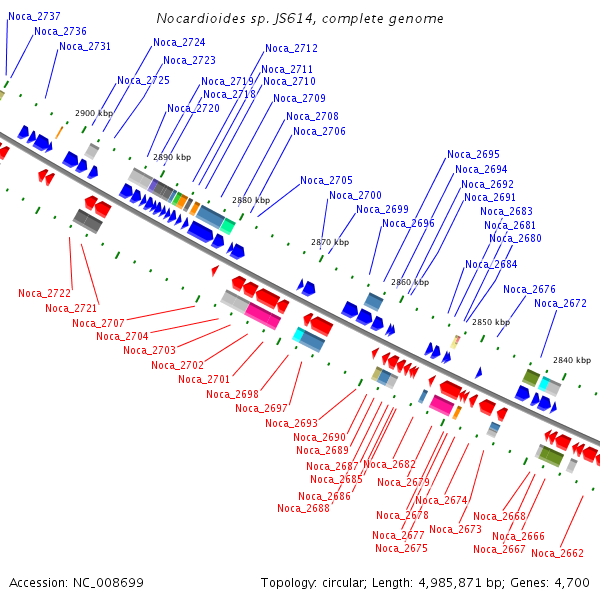 Nocardioides sp. JS614, complete genome

Noca_2737
Noca_2736
Noca_2731
Noca_2724
Noca_2723
Noca_2725
Noca_2712
Noca_2711
Noca_2719
Noca_2710
Noca_2718
Noca_2709
Noca_2720
Noca_2708
Noca_2706
Noca_2705
Noca_2700
Noca_2699
Noca_2696
Noca_2695
Noca_2694
Noca_2692
Noca_2691
Noca_2683
Noca_2681
Noca_2680
Noca_2684
Noca_2676
Noca_2672

2900 kbp
2890 kbp
2880 kbp
2870 kbp
2860 kbp
2850 kbp
2840 kbp

Noca_2722
Noca_2721
Noca_2707
Noca_2704
Noca_2703
Noca_2702
Noca_2701
Noca_2698
Noca_2697
Noca_2693
Noca_2690
Noca_2689
Noca_2687
Noca_2682
Noca_2685
Noca_2679
Noca_2686
Noca_2688
Noca_2674
Noca_2678
Noca_2673
Noca_2677
Noca_2675
Noca_2668
Noca_2666
Noca_2667
Noca_2662

Accession: NC_008699
Topology: circular; Length: 4,985,871 bp; Genes: 4,700